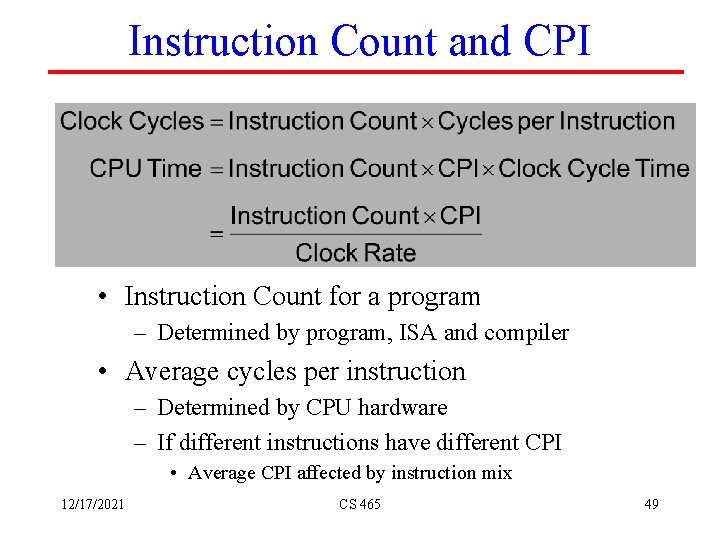 Instruction Count and CPI

$\text{Clock Cycles} = \text{Instruction Count} \times \text{Cycles per Instruction}$

$\text{CPU Time} = \text{Instruction Count} \times \text{CPI} \times \text{Clock Cycle Time}$

$= \frac{\text{Instruction Count} \times \text{CPI}}{\text{Clock Rate}}$

• Instruction Count for a program
– Determined by program, ISA and compiler
• Average cycles per instruction
– Determined by CPU hardware
– If different instructions have different CPI
• Average CPI affected by instruction mix

12/17/2021
CS 465
49